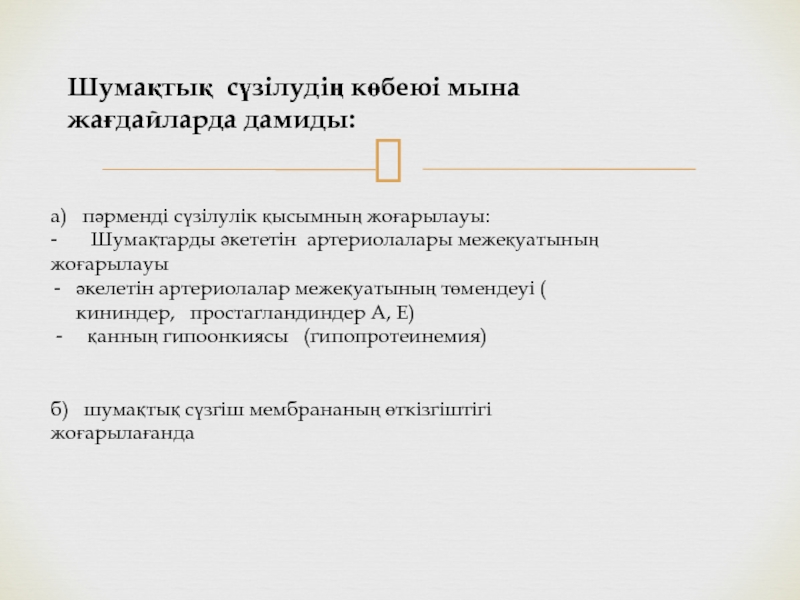 Шумақтық сүзілудің көбеюі мына жағдайларда дамиды:

а) пәрменді сүзілулік қысымның жоғарылауы:
- Шумақтарды әкететін артериолалары межеқуатының жоғарылауы
- әкелетін артериолалар межеқуатының төмендеуі ( кининдер, простагландиндер А, Е)
- қанның гипоонкиясы (гипопротеинемия)

б) шумақтық сүзгіш мембрананың өткізгіштігі жоғарылағанда